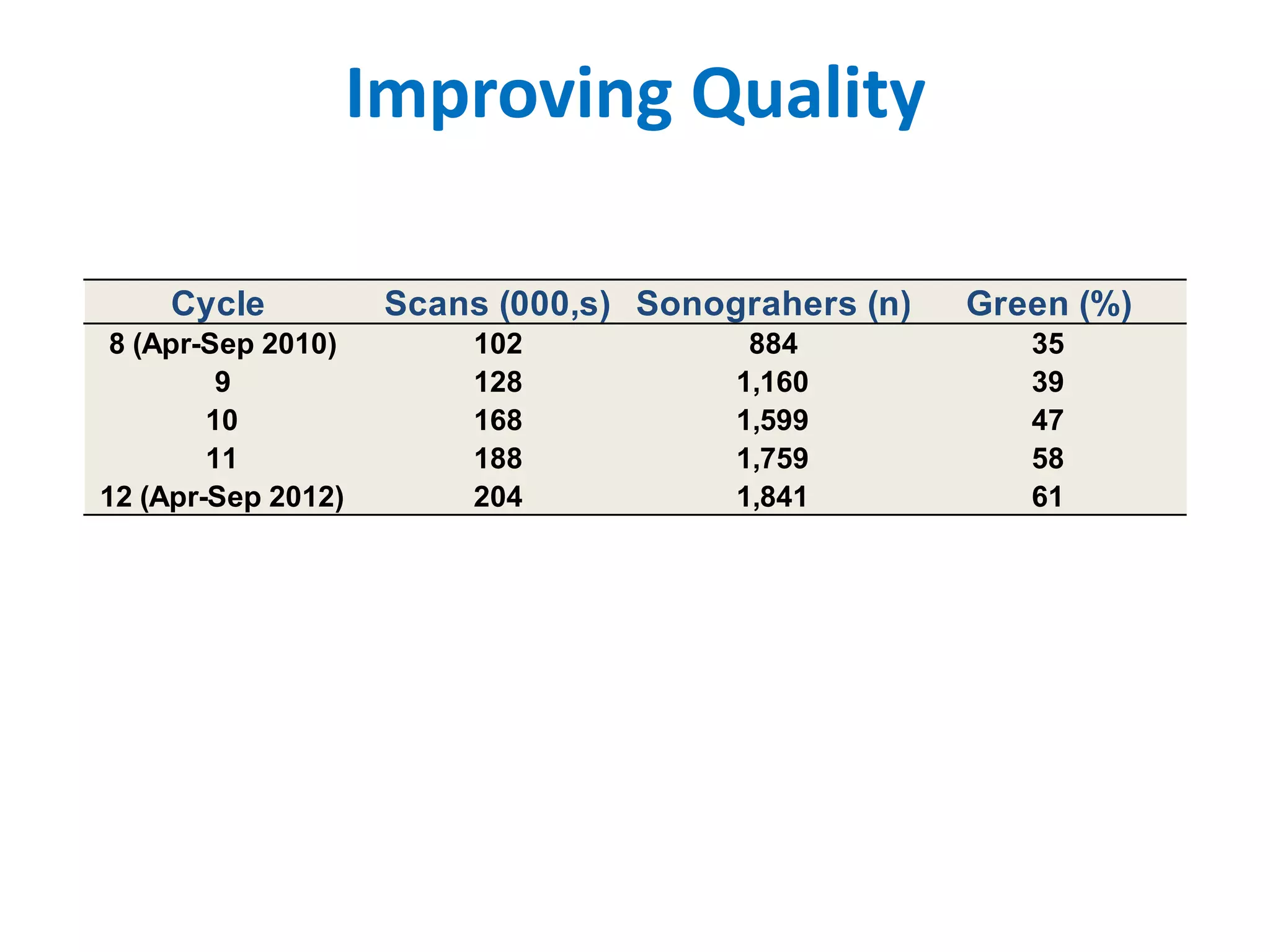 Improving Quality

| Cycle | Scans (000,s) | Sonograhers (n) | Green (%) |
|---|---|---|---|
| 8 (Apr-Sep 2010) | 102 | 884 | 35 |
| 9 | 128 | 1,160 | 39 |
| 10 | 168 | 1,599 | 47 |
| 11 | 188 | 1,759 | 58 |
| 12 (Apr-Sep 2012) | 204 | 1,841 | 61 |